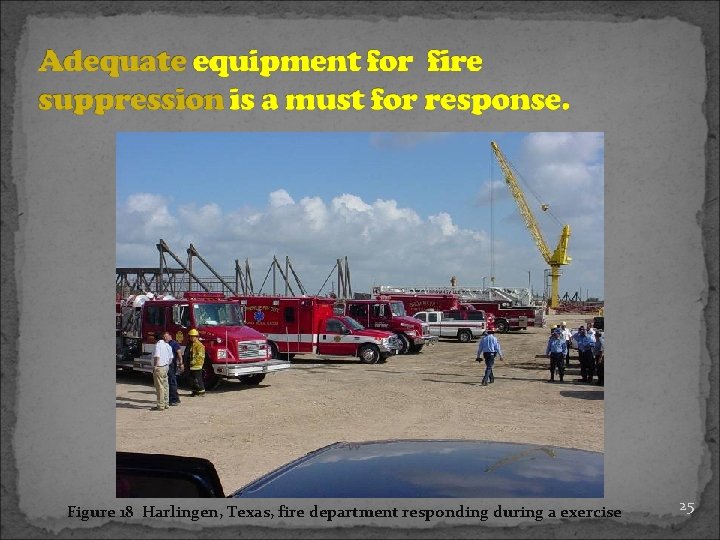 Adequate equipment for fire suppression is a must for response.

Figure 18 Harlingen, Texas, fire department responding during a exercise

25